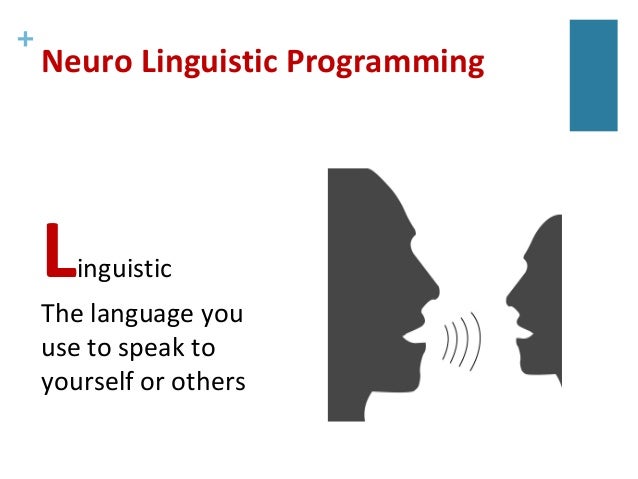 +
Neuro Linguistic Programming

Linguistic

The language you use to speak to yourself or others